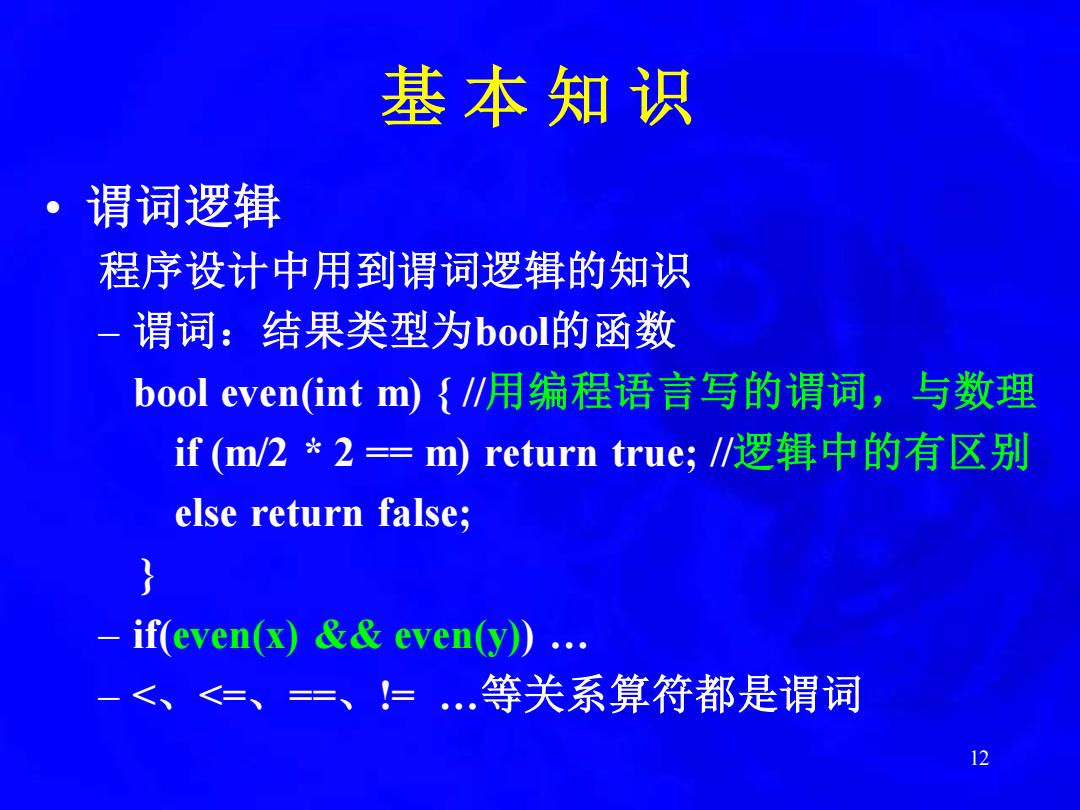 基本知识

• 谓词逻辑

程序设计中用到谓词逻辑的知识

– 谓词：结果类型为bool的函数

bool even(int m) { //用编程语言写的谓词，与数理

if (m/2 * 2 == m) return true; //逻辑中的有区别

else return false;

}

– if(even(x) && even(y)) …

– <、<=、==、!= …等关系算符都是谓词

12